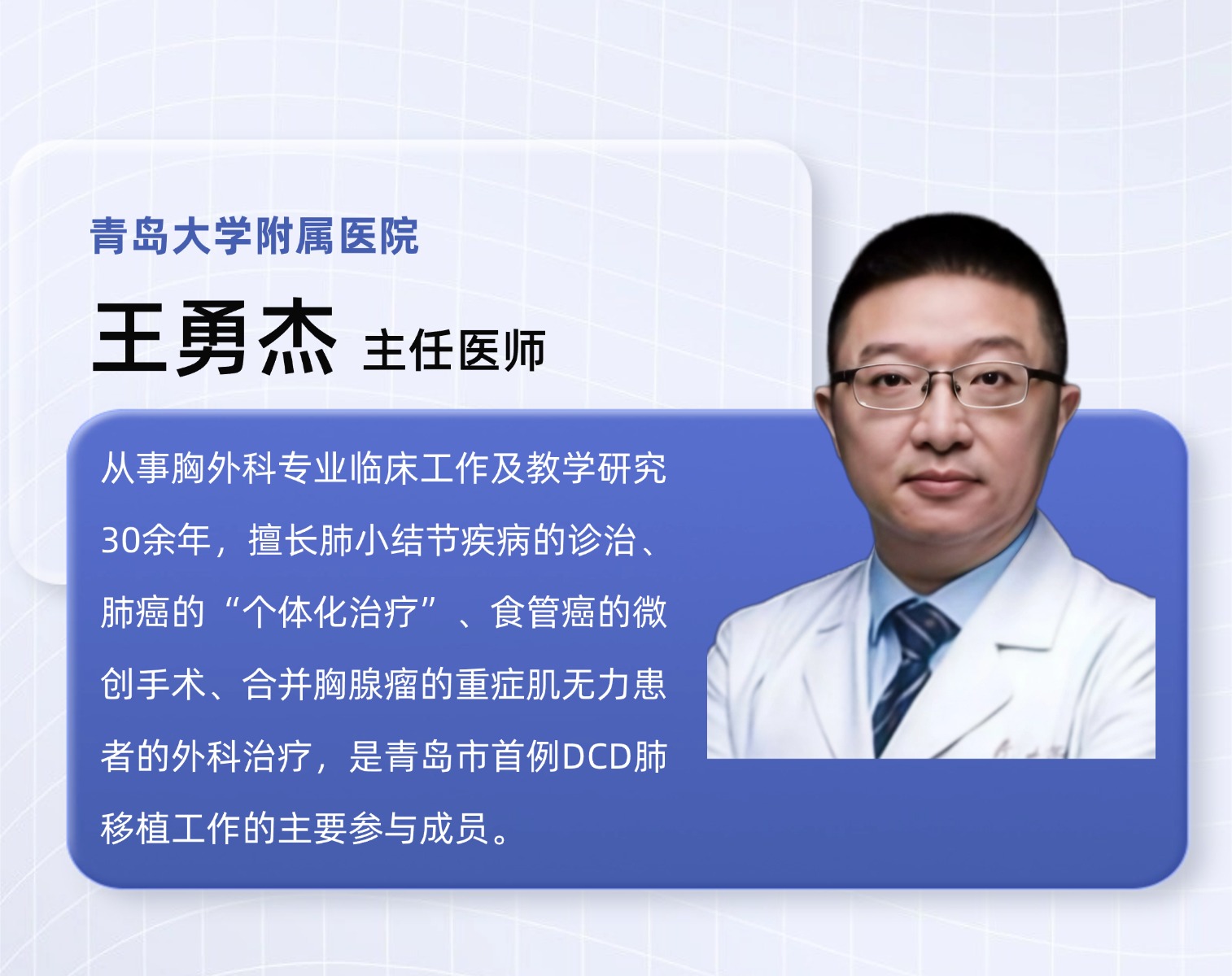 青岛大学附属医院

王勇杰 主任医师

从事胸外科专业临床工作及教学研究30余年，擅长肺小结节疾病的诊治、肺癌的“个体化治疗”、食管癌的微创手术、合并胸腺瘤的重症肌无力患者的外科治疗，是青岛市首例DCD肺移植工作的主要参与成员。